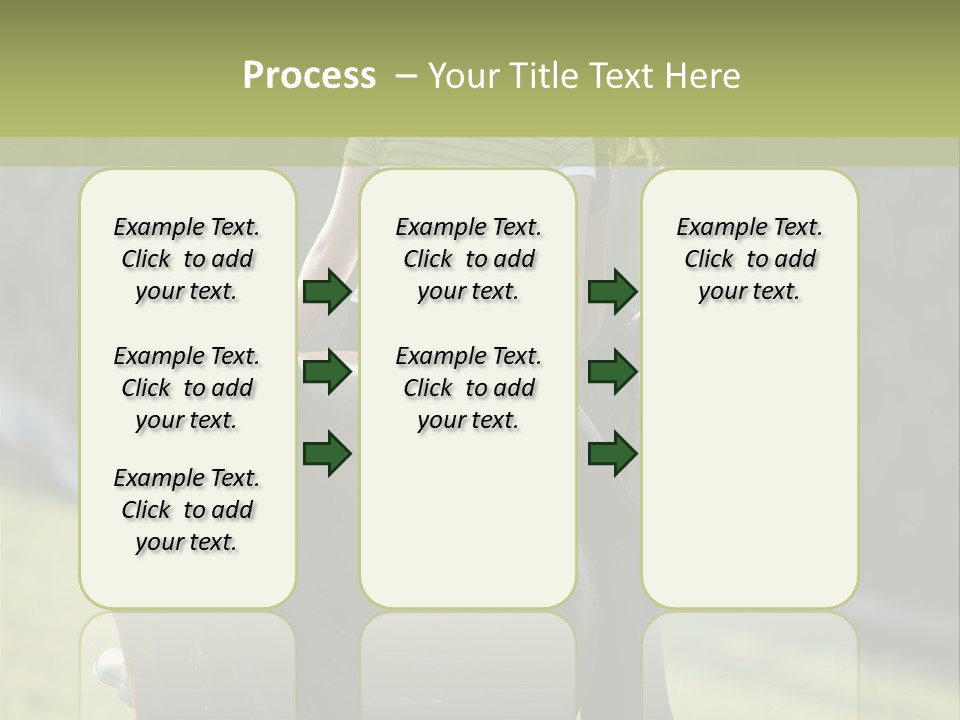 Process – Your Title Text Here

Example Text. Click to add your text.

Example Text. Click to add your text.

Example Text. Click to add your text.

Example Text. Click to add your text.

Example Text. Click to add your text.

Example Text. Click to add your text.